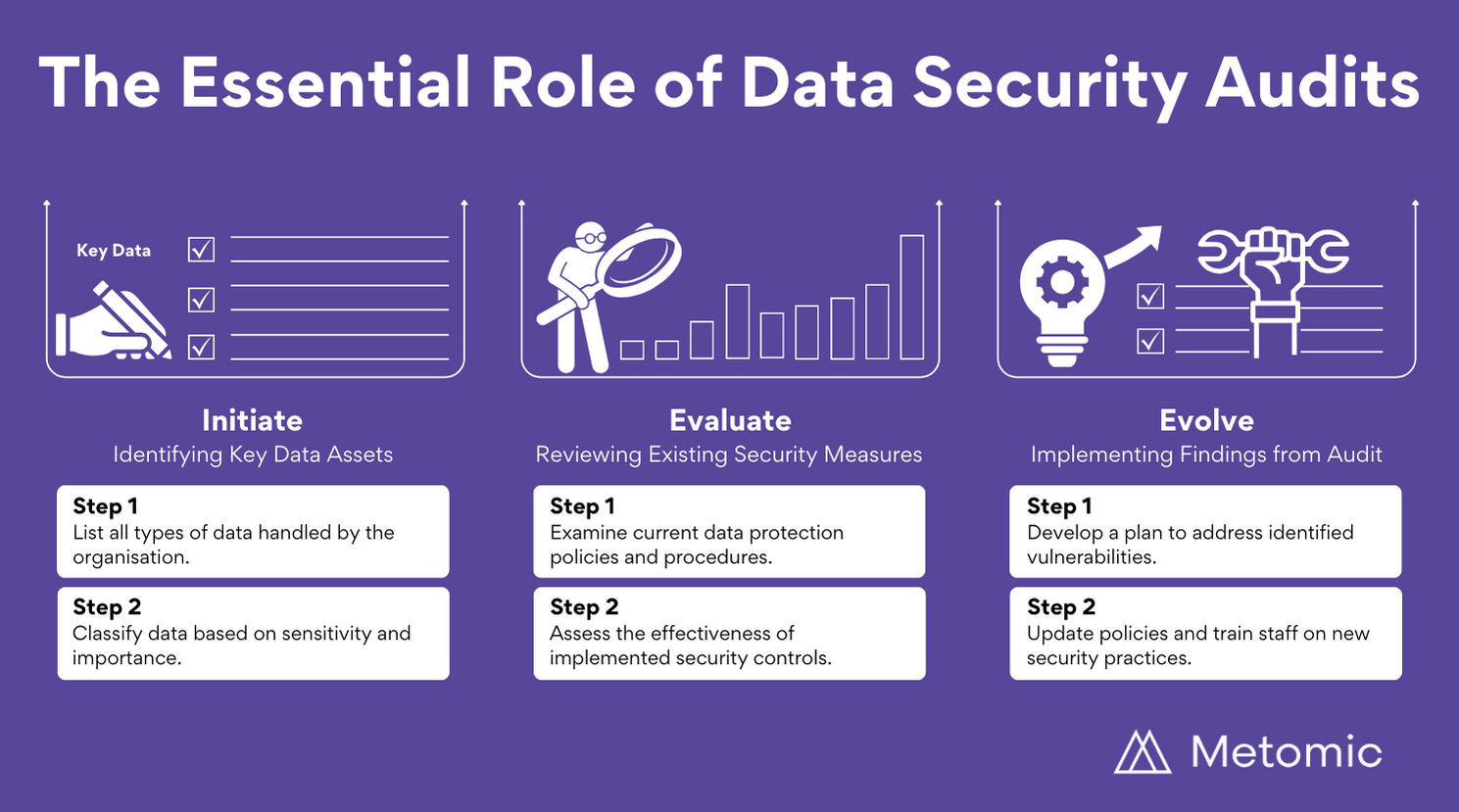 The Essential Role of Data Security Audits

Key Data

Initiate
Identifying Key Data Assets

Step 1
List all types of data handled by the organisation.

Step 2
Classify data based on sensitivity and importance.

Evaluate
Reviewing Existing Security Measures

Step 1
Examine current data protection policies and procedures.

Step 2
Assess the effectiveness of implemented security controls.

Evolve
Implementing Findings from Audit

Step 1
Develop a plan to address identified vulnerabilities.

Step 2
Update policies and train staff on new security practices.

Metomic